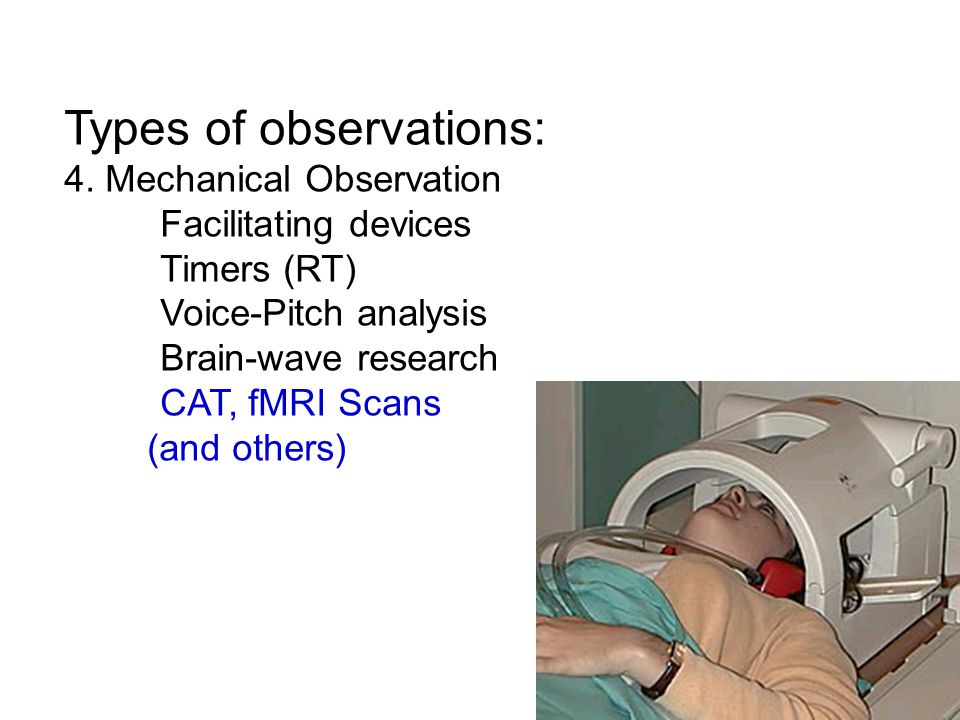 Types of observations:
4. Mechanical Observation
Facilitating devices
Timers (RT)
Voice-Pitch analysis
Brain-wave research
CAT, fMRI Scans
(and others)